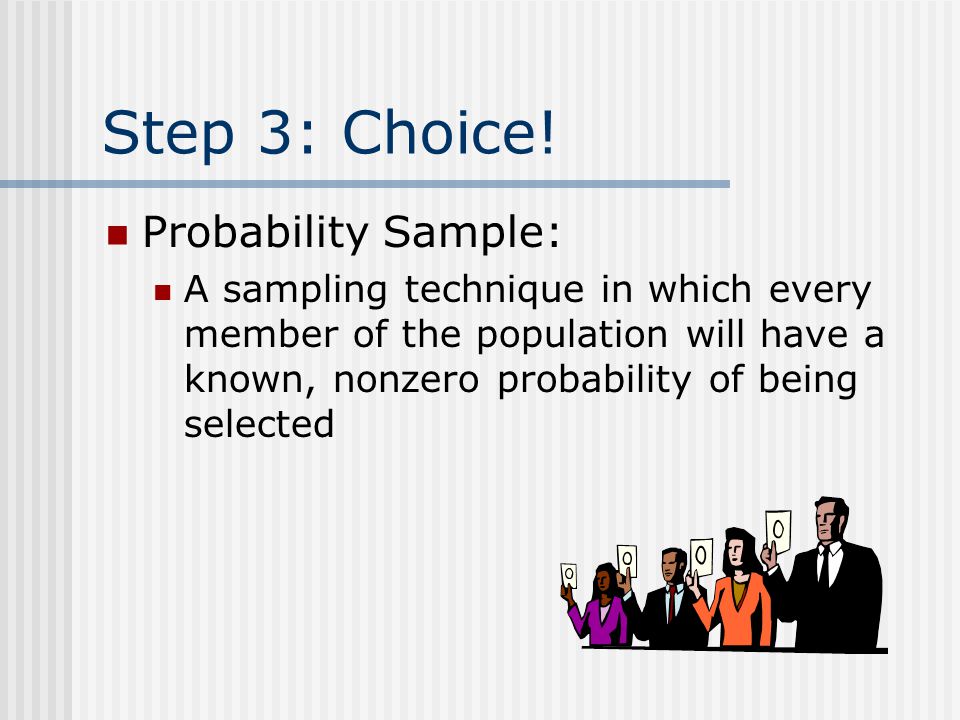 Step 3: Choice!

Probability Sample:

A sampling technique in which every member of the population will have a known, nonzero probability of being selected

0 0 0 0